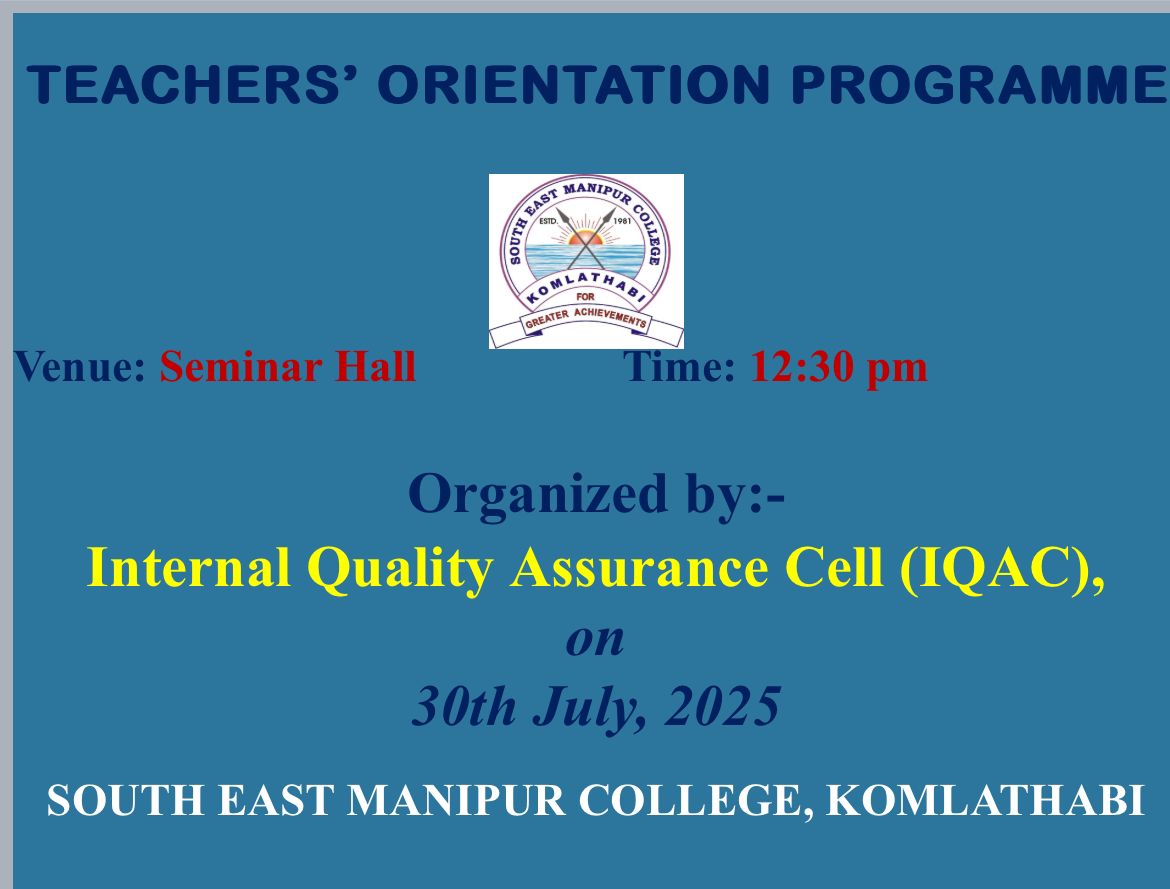 TEACHERS' ORIENTATION PROGRAMME

SOUTH EAST MANIPUR COLLEGE
ESTD. 1981
KOMLATHABI
FOR
GREATER ACHIEVEMENTS

Venue: Seminar Hall Time: 12:30 pm

Organized by:-
Internal Quality Assurance Cell (IQAC),
on
30th July, 2025

SOUTH EAST MANIPUR COLLEGE, KOMLATHABI